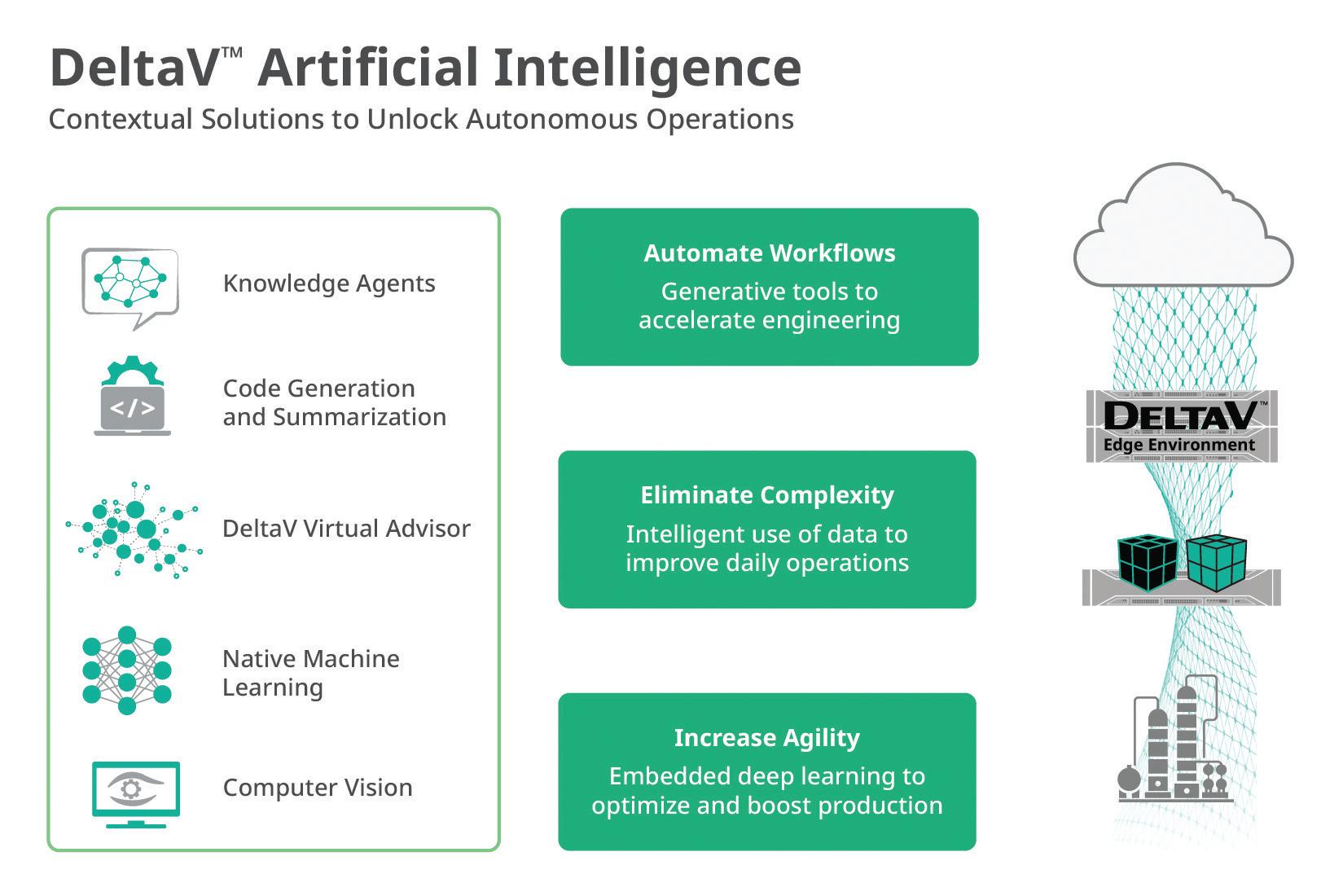 DeltaV™ Artificial Intelligence
Contextual Solutions to Unlock Autonomous Operations

Knowledge Agents

</>

Code Generation and Summarization

DeltaV Virtual Advisor

Native Machine Learning

Computer Vision

Automate Workflows
Generative tools to accelerate engineering

Eliminate Complexity
Intelligent use of data to improve daily operations

Increase Agility
Embedded deep learning to optimize and boost production

DELTAV™
Edge Environment